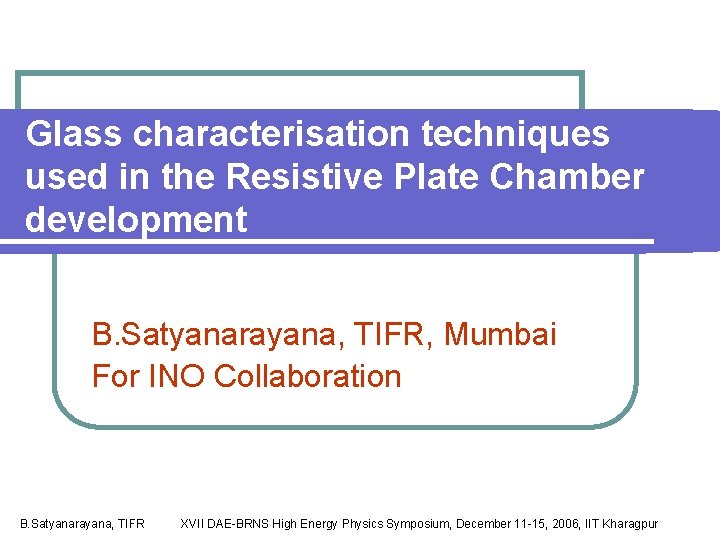 Glass characterisation techniques used in the Resistive Plate Chamber development

B.Satyanarayana, TIFR, Mumbai
For INO Collaboration

B.Satyanarayana, TIFR XVII DAE-BRNS High Energy Physics Symposium, December 11-15, 2006, IIT Kharagpur